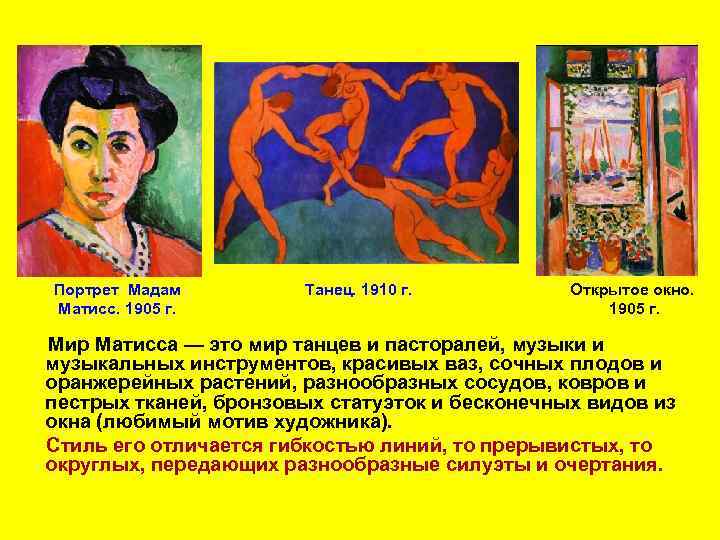 Портрет Мадам Матисс. 1905 г.

Танец. 1910 г.

Открытое окно. 1905 г.

Мир Матисса — это мир танцев и пасторалей, музыки и музыкальных инструментов, красивых ваз, сочных плодов и оранжерейных растений, разнообразных сосудов, ковров и пестрых тканей, бронзовых статуэток и бесконечных видов из окна (любимый мотив художника).

Стиль его отличается гибкостью линий, то прерывистых, то округлых, передающих разнообразные силуэты и очертания.